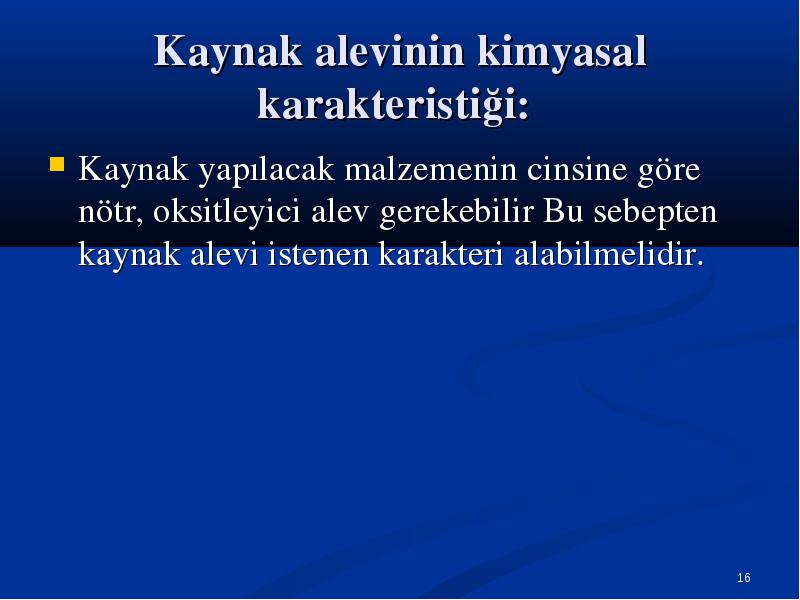 Kaynak alevinin kimyasal karakteristiği:

Kaynak yapılacak malzemenin cinsine göre nötr, oksitleyici alev gerekebilir Bu sebepten kaynak alevi istenen karakteri alabilmelidir.

16